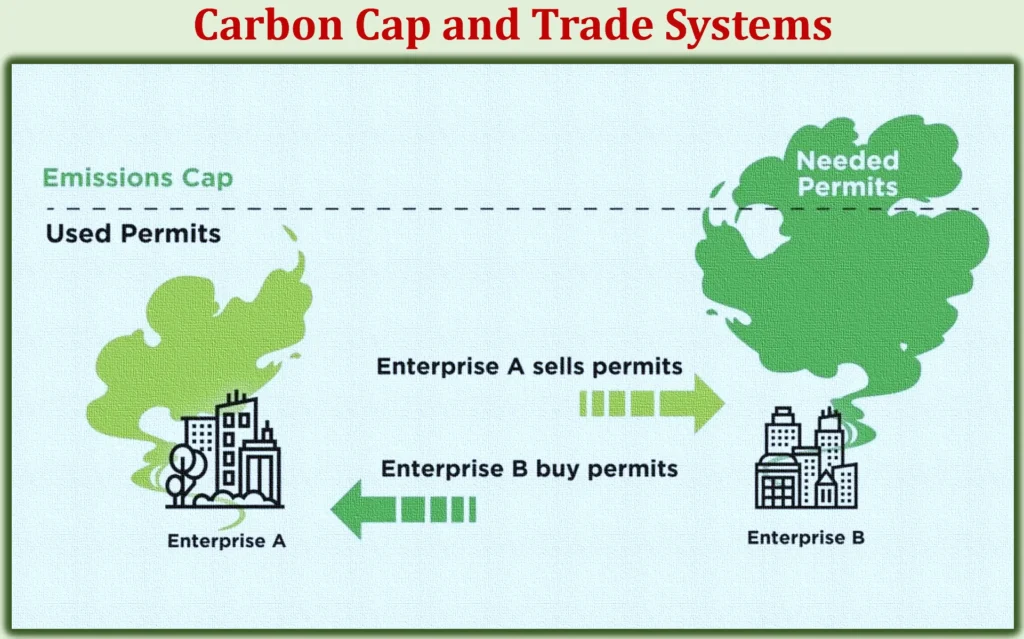 Carbon Cap and Trade Systems

Emissions Cap

Needed Permits

Used Permits

Enterprise A sells permits

Enterprise B buy permits

Enterprise A

Enterprise B